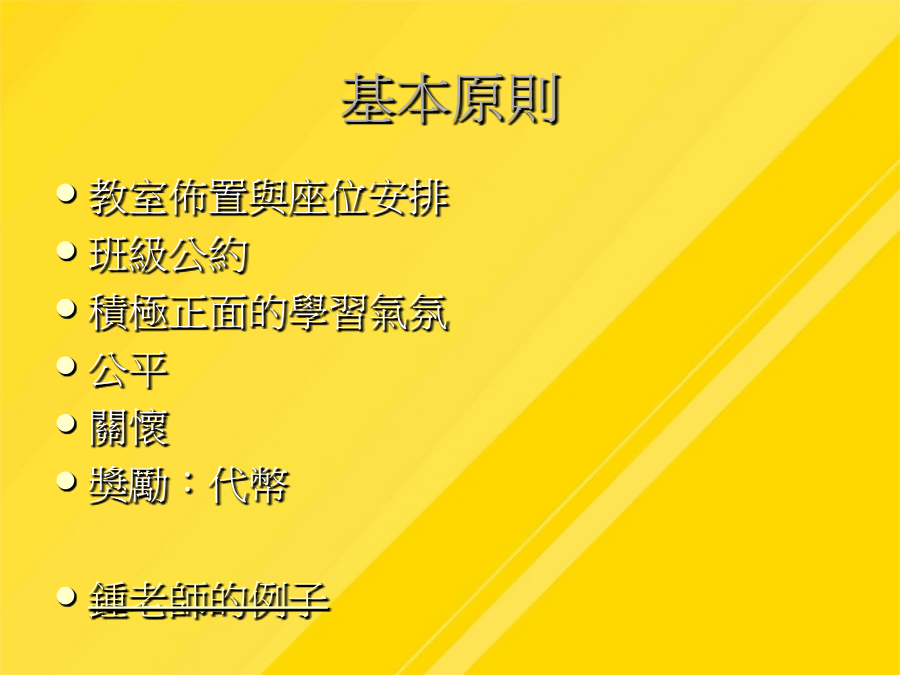 基本原則

- 教室佈置與座位安排
- 班級公約
- 積極正面的學習氣氛
- 公平
- 關懷
- 獎勵：代幣

- 鍾老師的例子